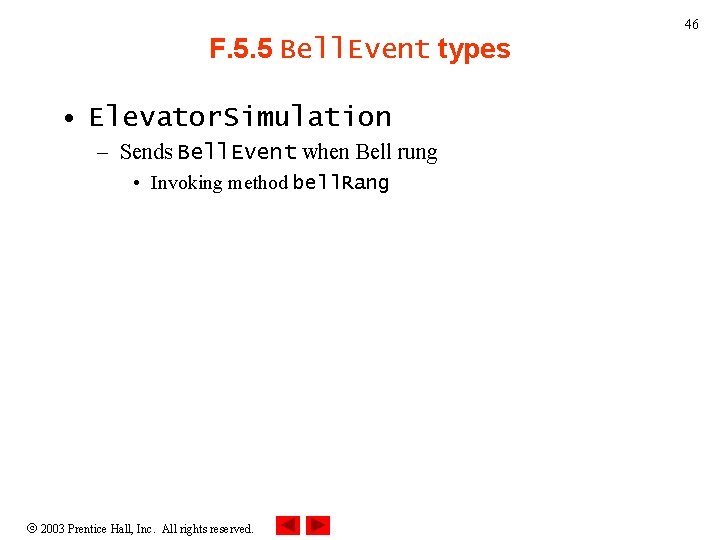 46

F.5.5 BellEvent types

• ElevatorSimulation
– Sends BellEvent when Bell rung
• Invoking method bellRang

© 2003 Prentice Hall, Inc. All rights reserved.